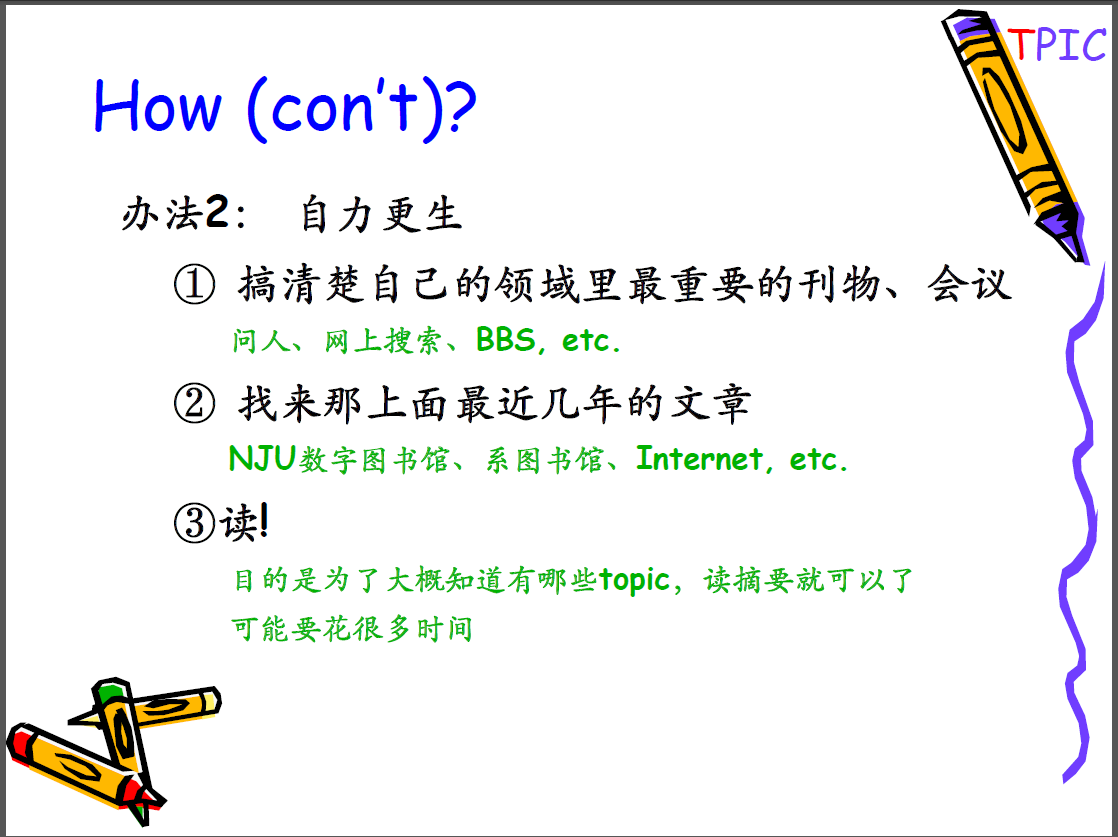 TPIC

How (con't)?

办法2： 自力更生

① 搞清楚自己的领域里最重要的刊物、会议

问人、网上搜索、BBS, etc.

② 找来那上面最近几年的文章

NJU数字图书馆、系图书馆、Internet, etc.

③读!

目的是为了大概知道有哪些topic，读摘要就可以了

可能要花很多时间